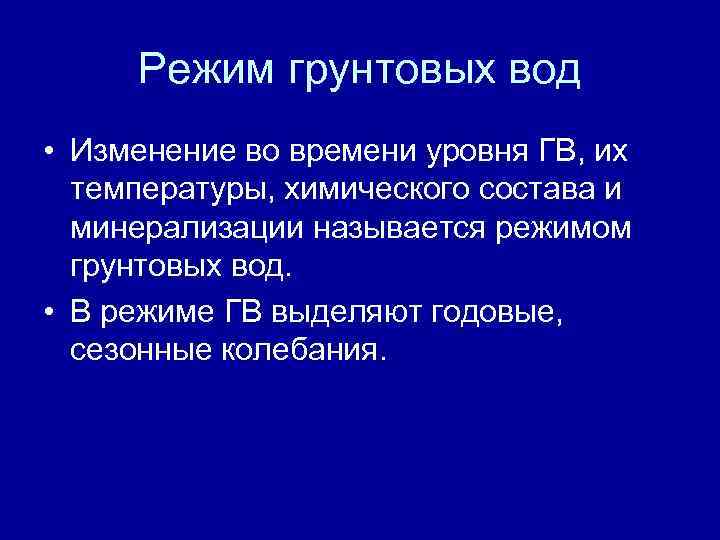 Режим грунтовых вод

• Изменение во времени уровня ГВ, их температуры, химического состава и минерализации называется режимом грунтовых вод.
• В режиме ГВ выделяют годовые, сезонные колебания.